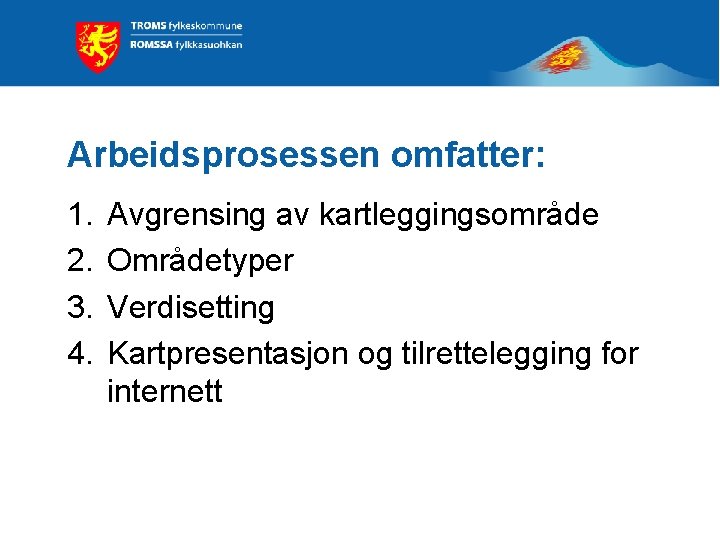 TROMS fylkeskommune
ROMSSA fylkkasuohkan

Arbeidsprosessen omfatter:

1. Avgrensing av kartleggingsområde
2. Områdetyper
3. Verdisetting
4. Kartpresentasjon og tilrettelegging for internett